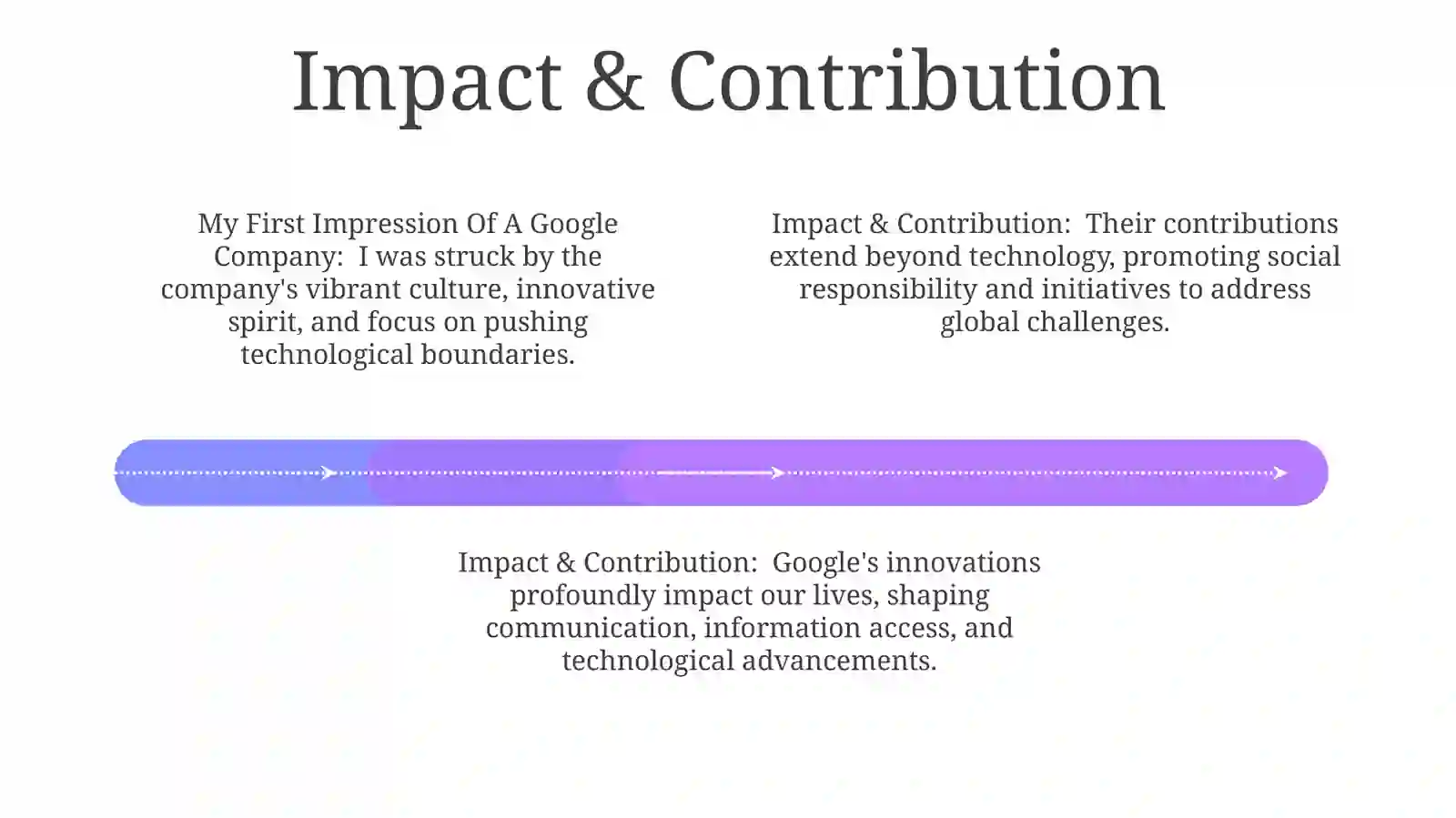 Impact & Contribution

My First Impression Of A Google Company:  I was struck by the company's vibrant culture, innovative spirit, and focus on pushing technological boundaries.

Impact & Contribution:  Their contributions extend beyond technology, promoting social responsibility and initiatives to address global challenges.

Impact & Contribution:  Google's innovations profoundly impact our lives, shaping communication, information access, and technological advancements.